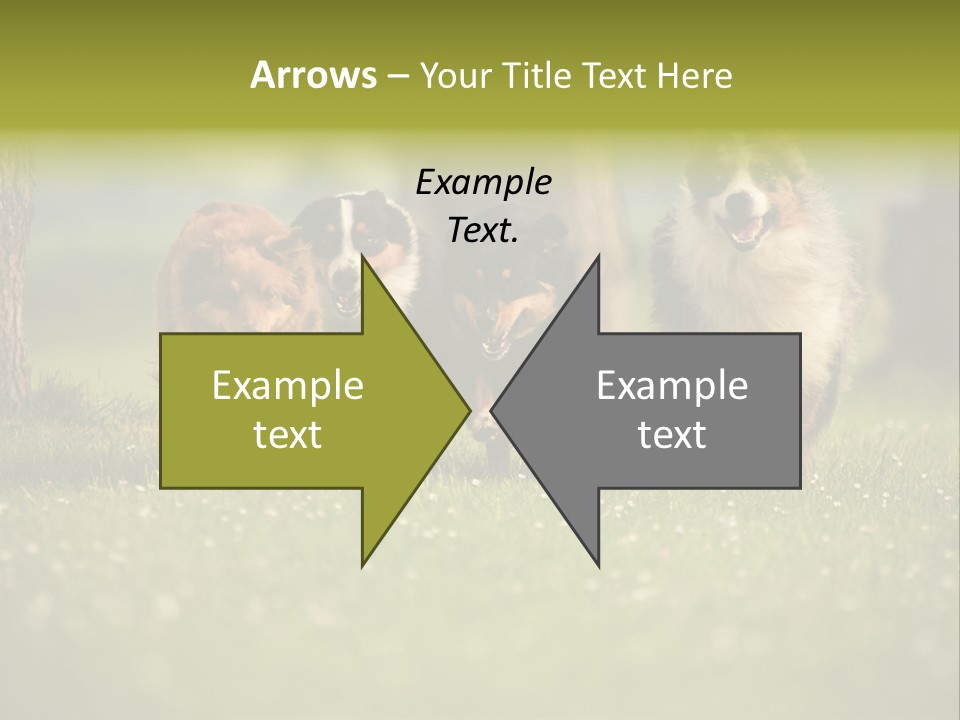 Arrows – Your Title Text Here

Example Text.

Example text

Example text